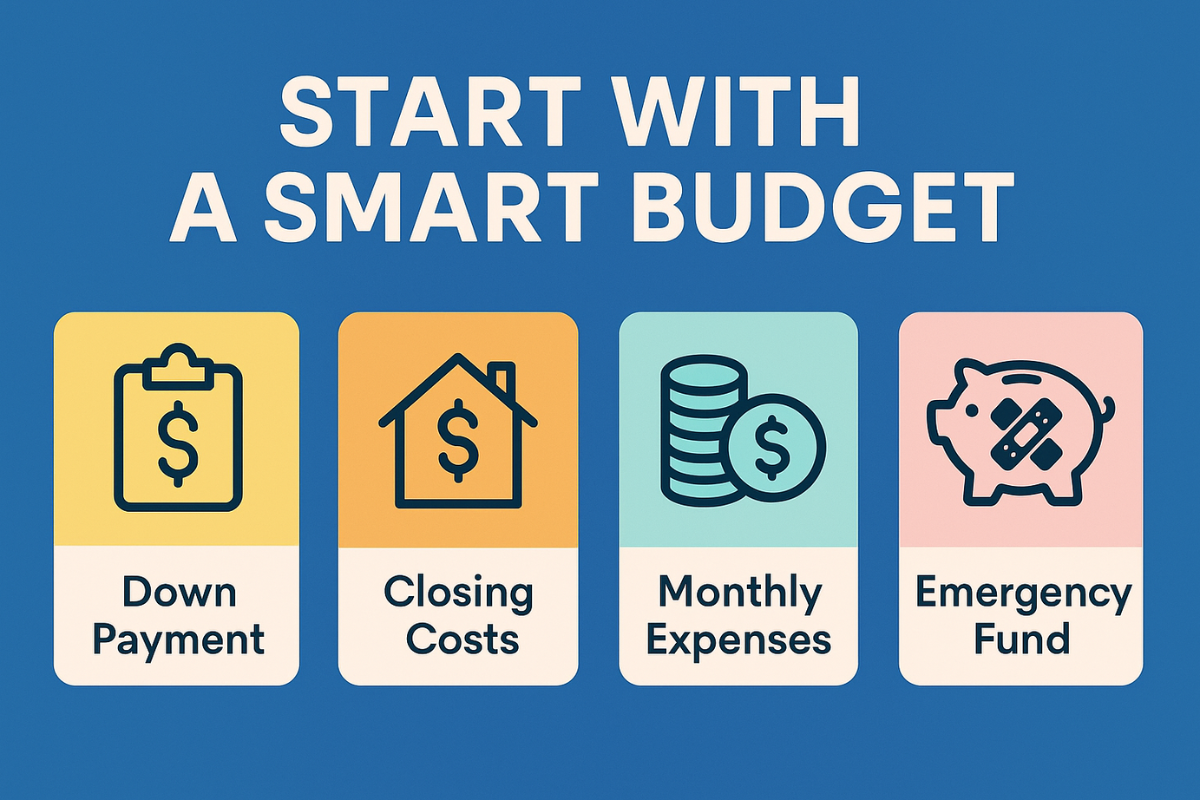 START WITH A SMART BUDGET

$

Down Payment

$

Closing Costs

$

Monthly Expenses

Emergency Fund